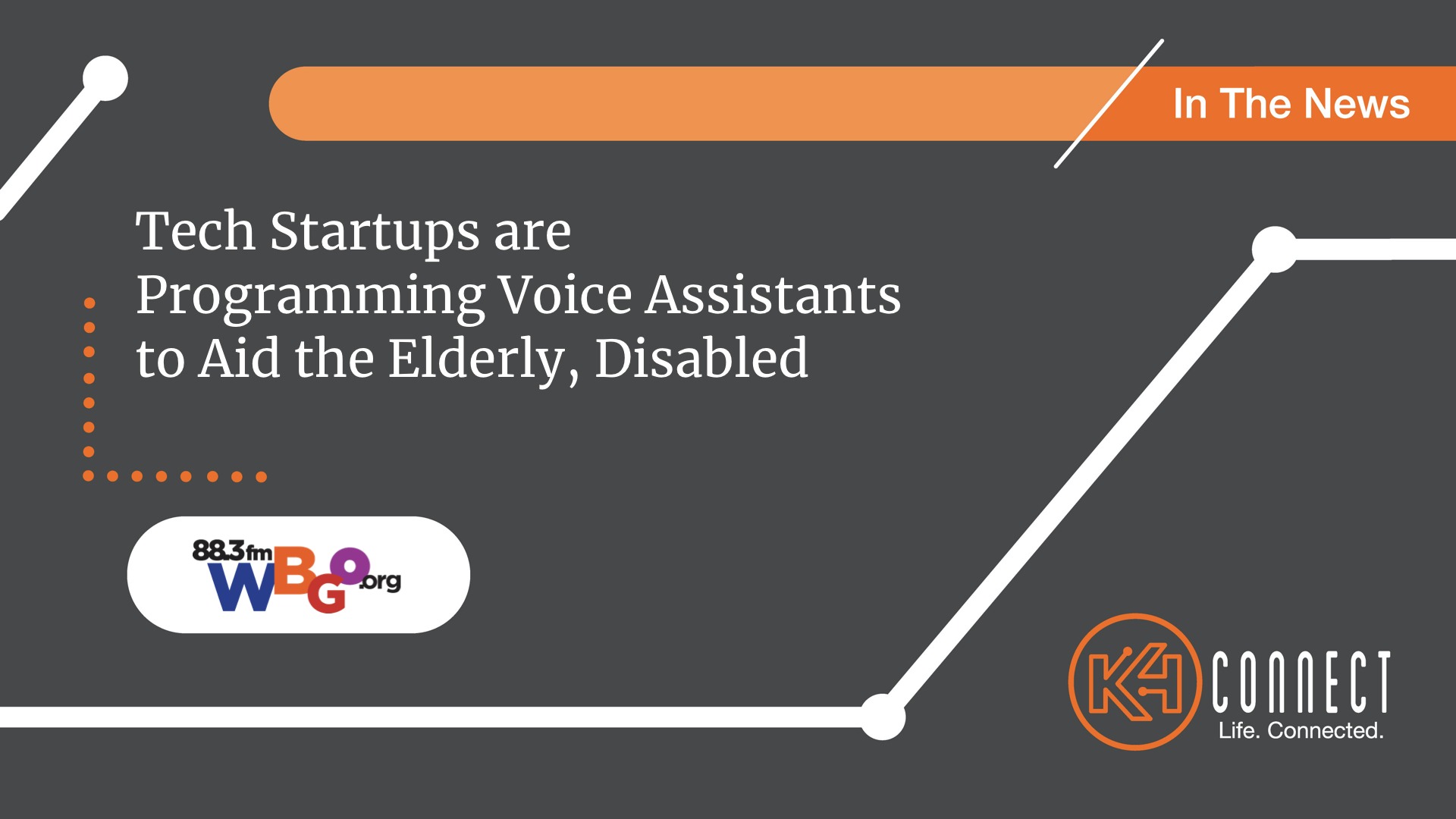 In The News

Tech Startups are Programming Voice Assistants to Aid the Elderly, Disabled

88.3fm WBGO.org

K4 CONNECT
Life. Connected.